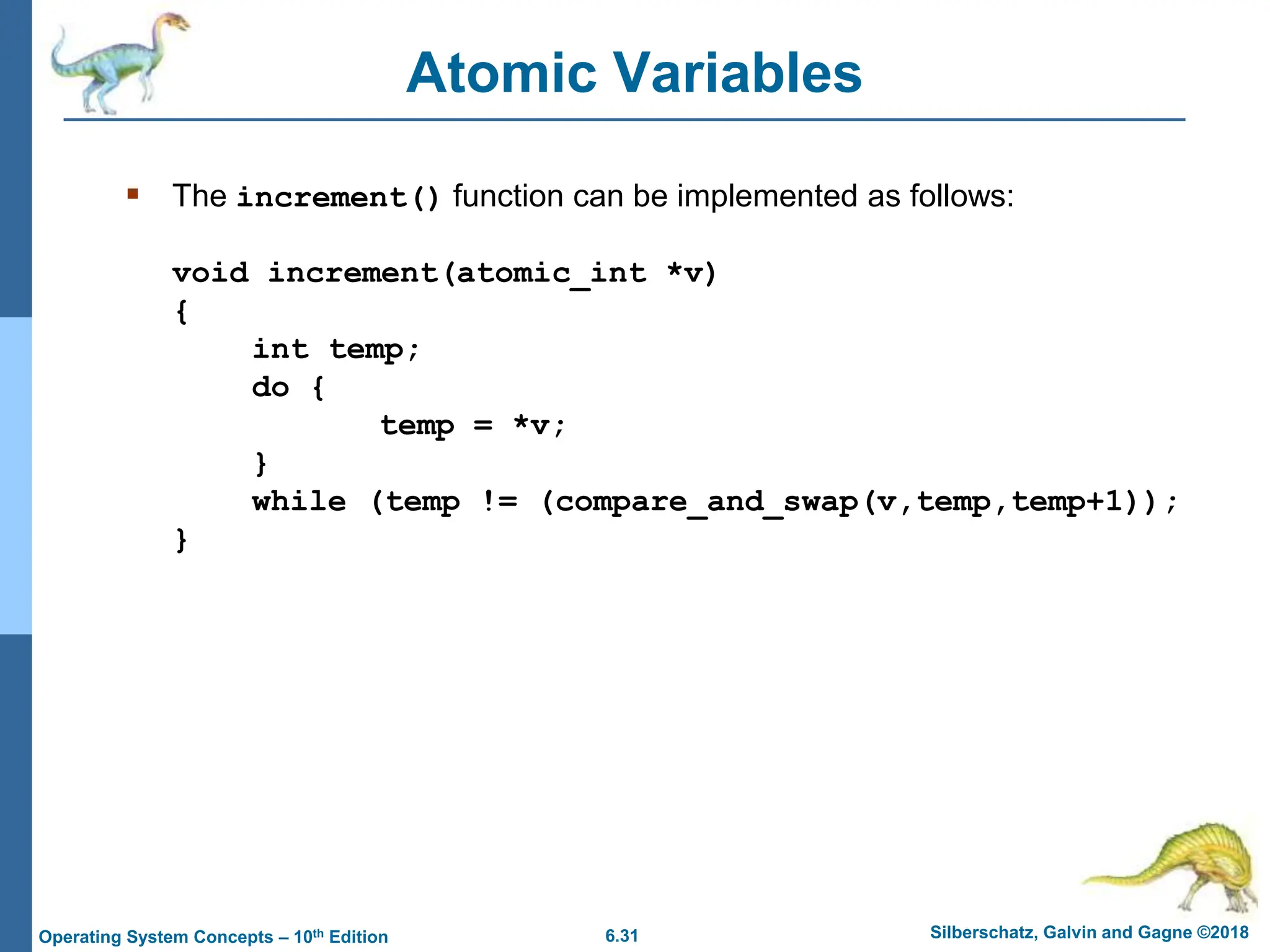 Atomic Variables

▪ The increment() function can be implemented as follows:

void increment(atomic_int *v)
{
int temp;
do {
temp = *v;
}
while (temp != (compare_and_swap(v,temp,temp+1));
}

Operating System Concepts – 10th Edition

6.31

Silberschatz, Galvin and Gagne ©2018